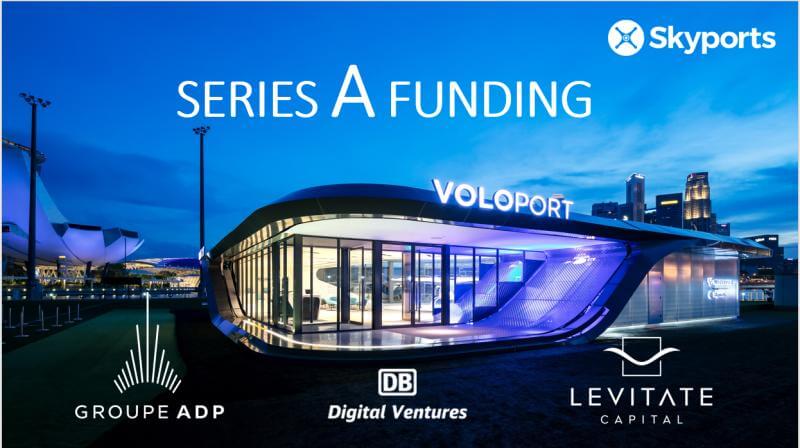 Skyports

SERIES A FUNDING

VOLOPORT

GROUPE ADP

DB
Digital Ventures

LEVITATE
CAPITAL